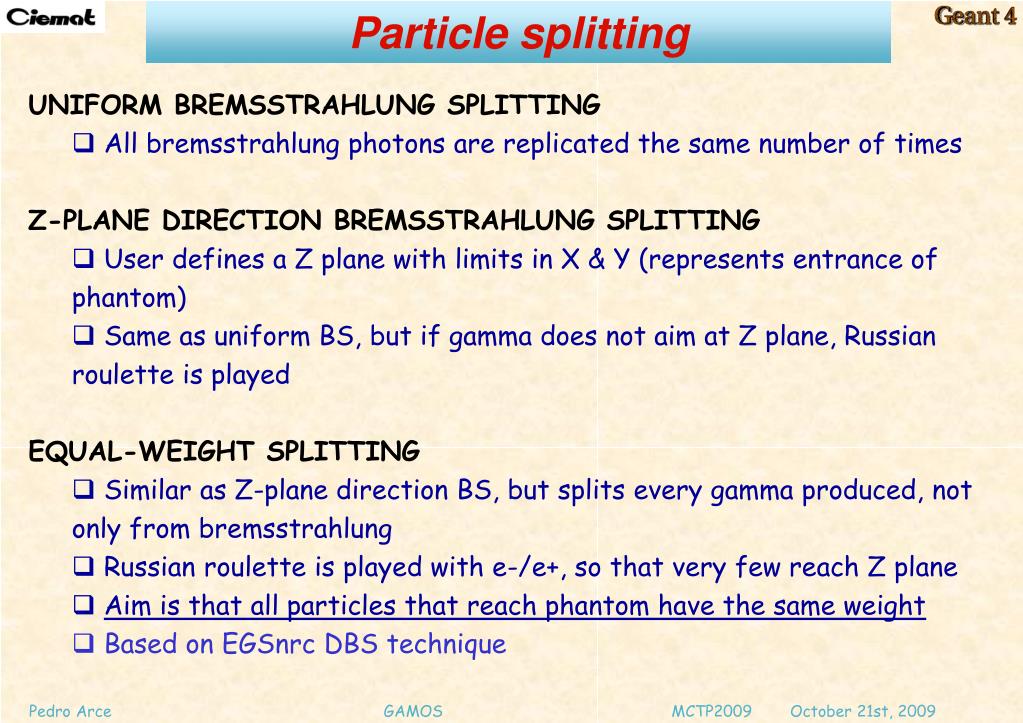 Ciemat

Particle splitting

Geant 4

UNIFORM BREMSSTRAHLUNG SPLITTING

❑ All bremsstrahlung photons are replicated the same number of times

Z-PLANE DIRECTION BREMSSTRAHLUNG SPLITTING

❑ User defines a Z plane with limits in X & Y (represents entrance of phantom)

❑ Same as uniform BS, but if gamma does not aim at Z plane, Russian roulette is played

EQUAL-WEIGHT SPLITTING

❑ Similar as Z-plane direction BS, but splits every gamma produced, not only from bremsstrahlung

❑ Russian roulette is played with e-/e+, so that very few reach Z plane

❑ Aim is that all particles that reach phantom have the same weight

❑ Based on EGSnrc DBS technique

Pedro Arce GAMOS MCTP2009 October 21st, 2009